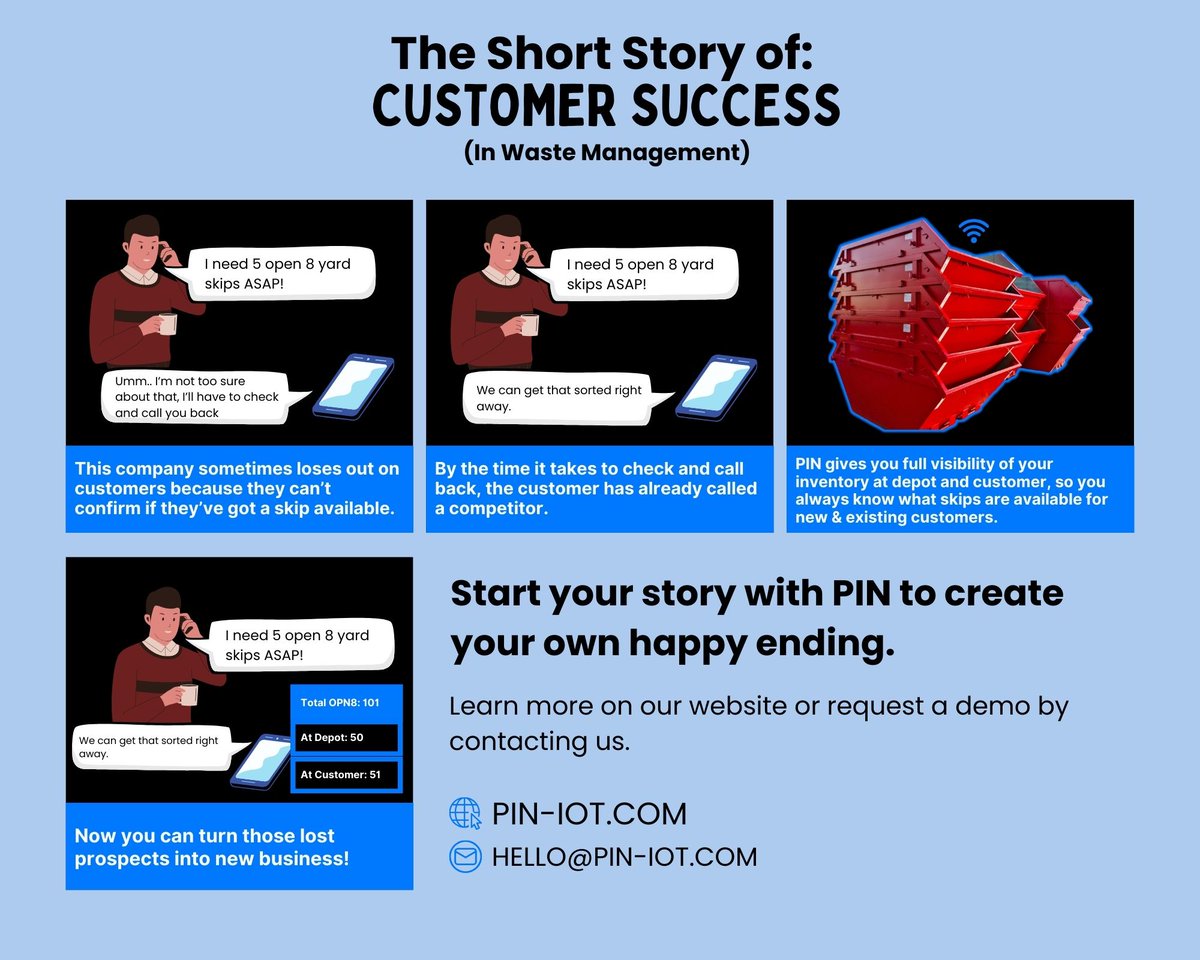 The Short Story of:
CUSTOMER SUCCESS
(In Waste Management)

I need 5 open 8 yard skips ASAP!

Umm.. I'm not too sure about that, I'll have to check and call you back

This company sometimes loses out on customers because they can't confirm if they've got a skip available.

I need 5 open 8 yard skips ASAP!

We can get that sorted right away.

By the time it takes to check and call back, the customer has already called a competitor.

PIN gives you full visibility of your inventory at depot and customer, so you always know what skips are available for new & existing customers.

I need 5 open 8 yard skips ASAP!

We can get that sorted right away.

Total OPN8: 101

At Depot: 50

At Customer: 51

Now you can turn those lost prospects into new business!

Start your story with PIN to create your own happy ending.

Learn more on our website or request a demo by contacting us.

PIN-IOT.COM

HELLO@PIN-IOT.COM